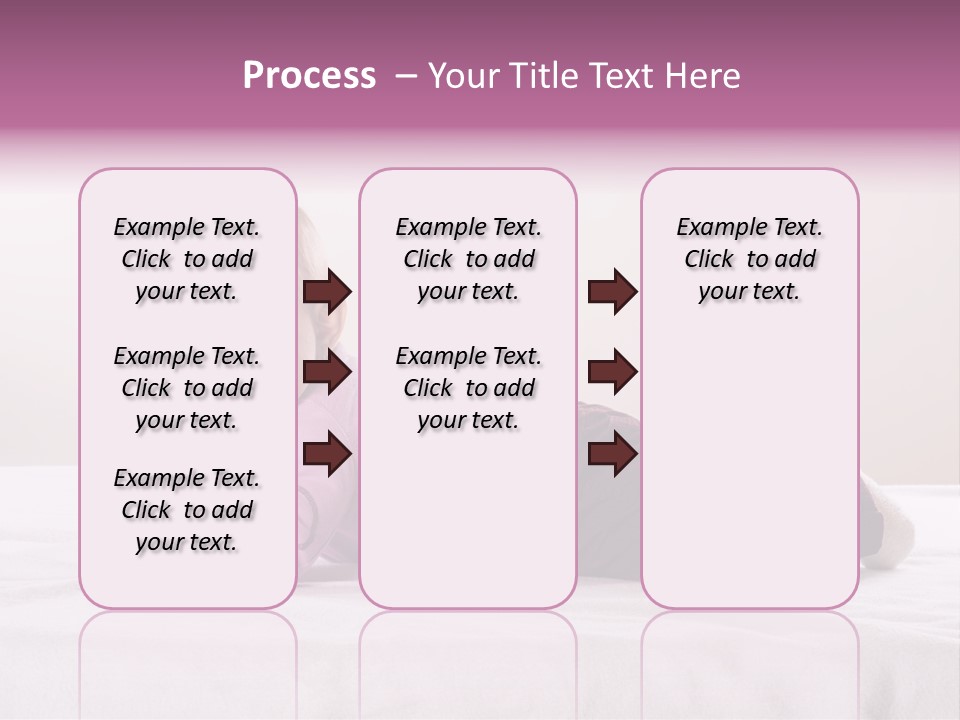 Process – Your Title Text Here

Example Text. Click to add your text.

Example Text. Click to add your text.

Example Text. Click to add your text.

Example Text. Click to add your text.

Example Text. Click to add your text.

Example Text. Click to add your text.